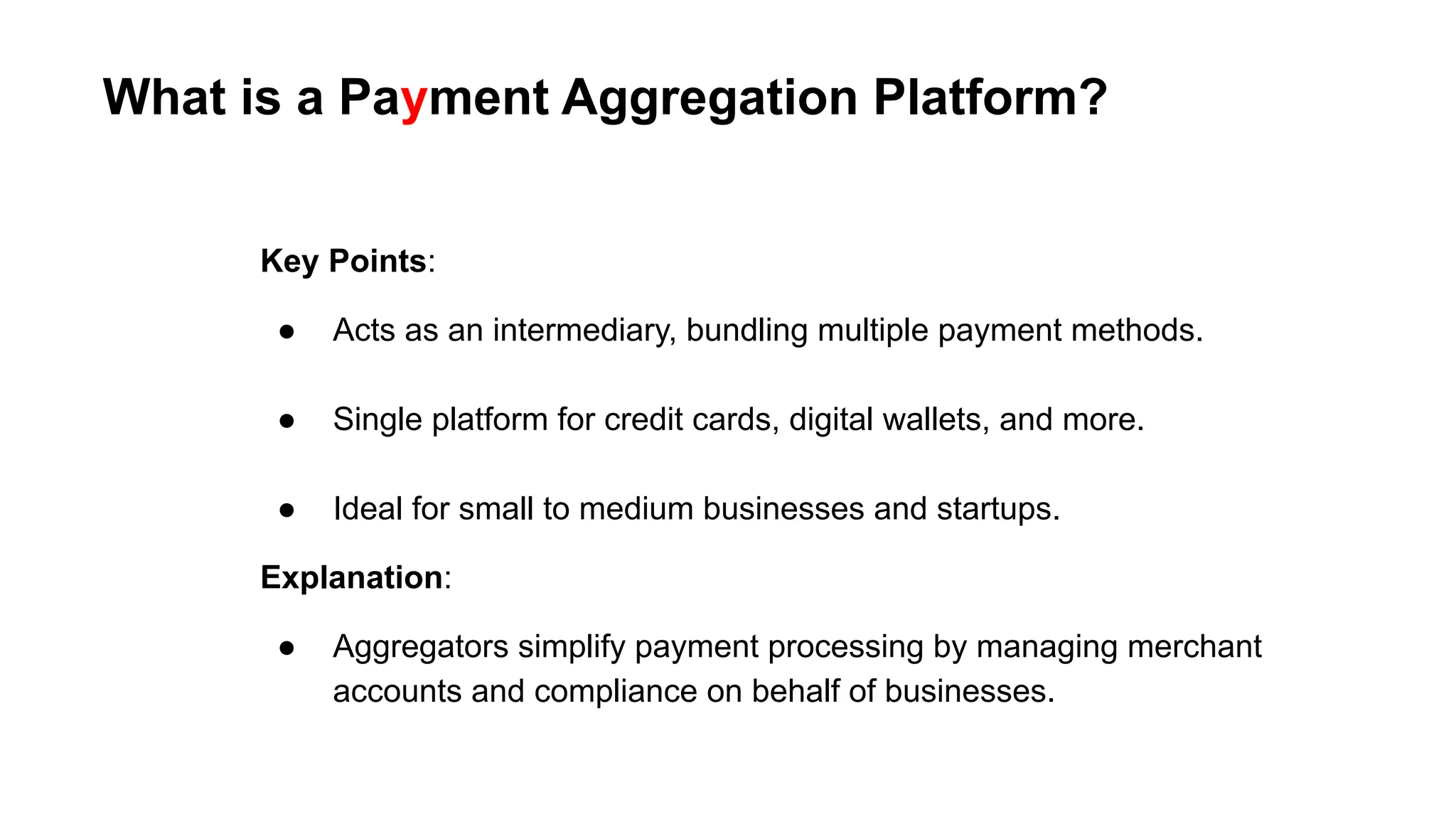 What is a Payment Aggregation Platform?

Key Points:

● Acts as an intermediary, bundling multiple payment methods.

● Single platform for credit cards, digital wallets, and more.

● Ideal for small to medium businesses and startups.

Explanation:

● Aggregators simplify payment processing by managing merchant accounts and compliance on behalf of businesses.